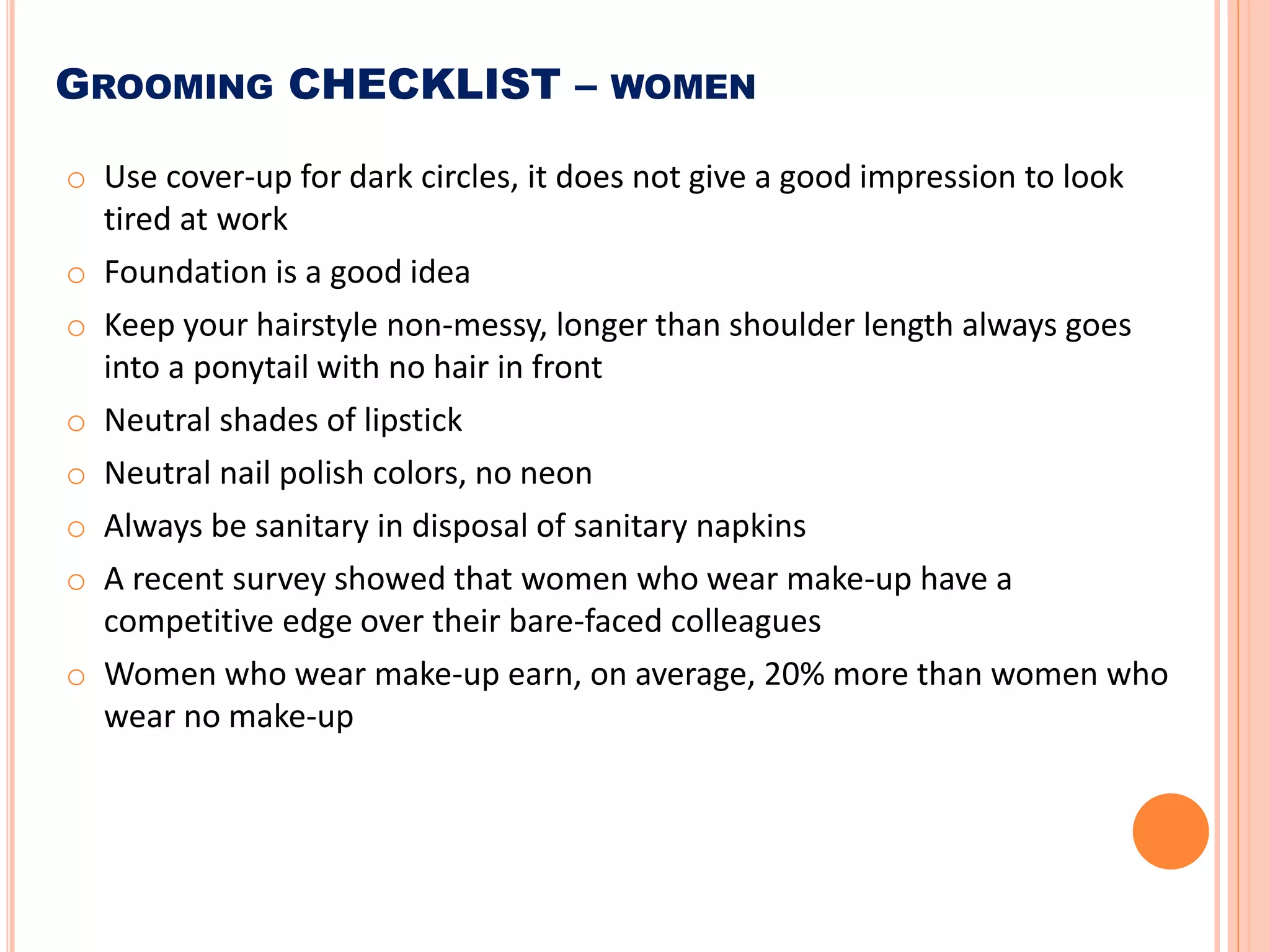 GROOMING CHECKLIST – WOMEN

- Use cover-up for dark circles, it does not give a good impression to look tired at work
- Foundation is a good idea
- Keep your hairstyle non-messy, longer than shoulder length always goes into a ponytail with no hair in front
- Neutral shades of lipstick
- Neutral nail polish colors, no neon
- Always be sanitary in disposal of sanitary napkins
- A recent survey showed that women who wear make-up have a competitive edge over their bare-faced colleagues
- Women who wear make-up earn, on average, 20% more than women who wear no make-up